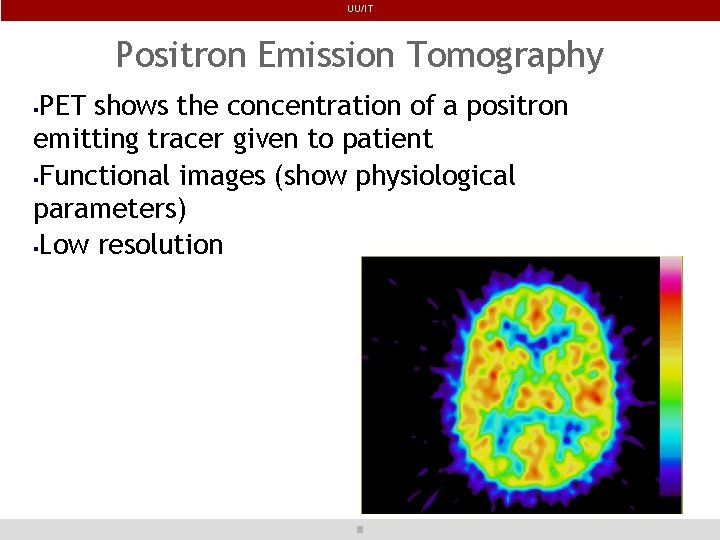 UU/IT

Positron Emission Tomography

▪PET shows the concentration of a positron emitting tracer given to patient
▪Functional images (show physiological parameters)
▪Low resolution